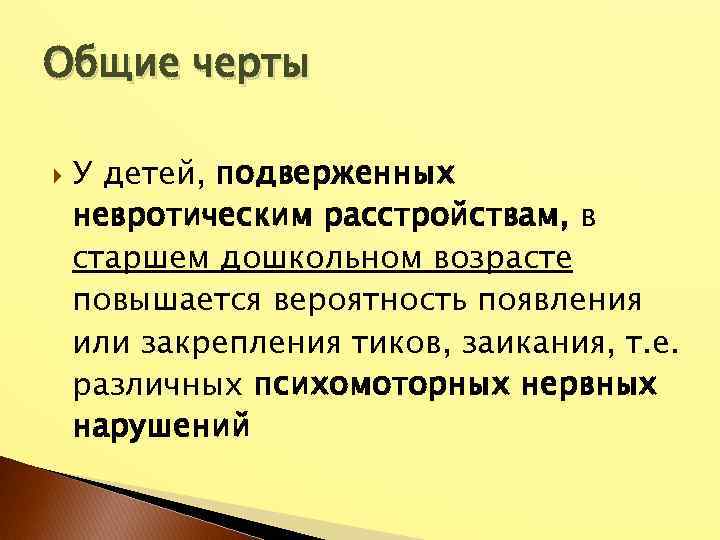 Общие черты

У детей, подверженных невротическим расстройствам, в старшем дошкольном возрасте повышается вероятность появления или закрепления тиков, заикания, т.е. различных психомоторных нервных нарушений